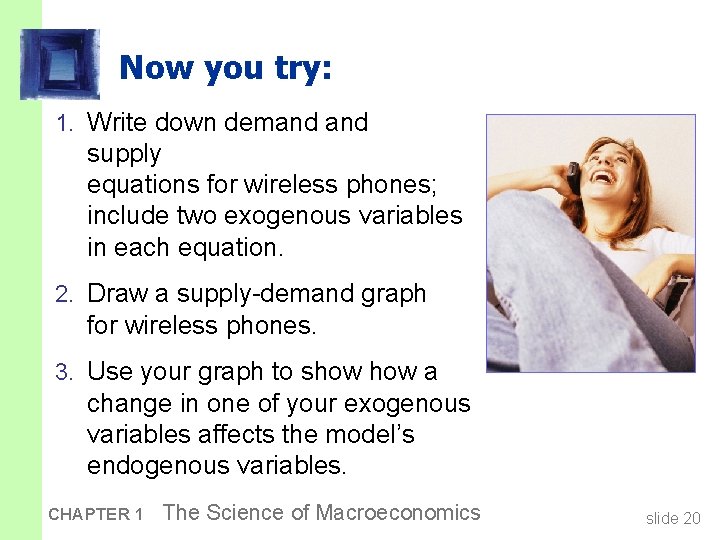 Now you try:

1. Write down demand and supply equations for wireless phones; include two exogenous variables in each equation.

2. Draw a supply-demand graph for wireless phones.

3. Use your graph to show how a change in one of your exogenous variables affects the model's endogenous variables.

CHAPTER 1 The Science of Macroeconomics

slide 20